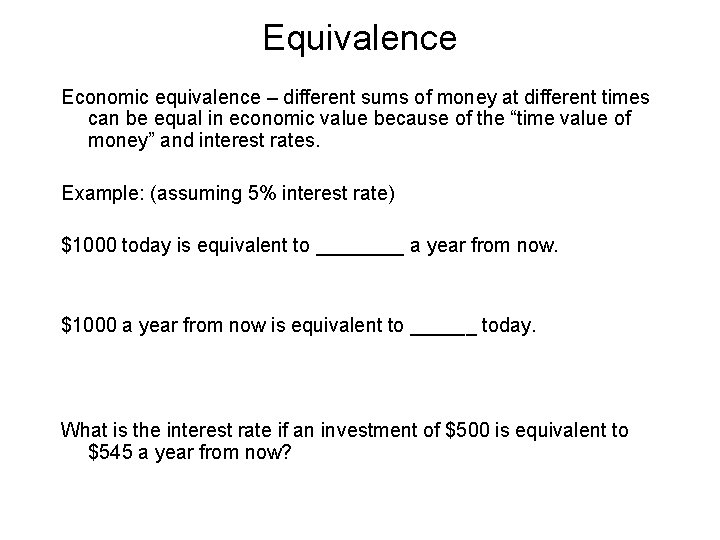 Equivalence

Economic equivalence – different sums of money at different times can be equal in economic value because of the “time value of money” and interest rates.

Example: (assuming 5% interest rate)

\$1000 today is equivalent to ________ a year from now.

\$1000 a year from now is equivalent to ______ today.

What is the interest rate if an investment of \$500 is equivalent to \$545 a year from now?